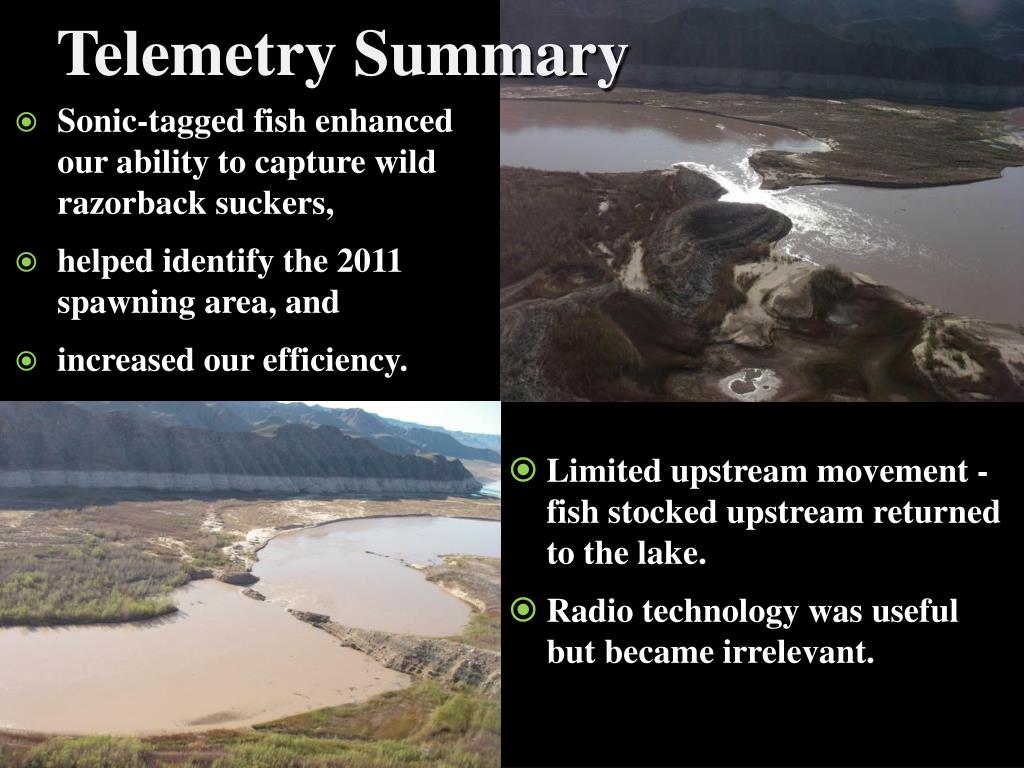 Telemetry Summary

Sonic-tagged fish enhanced our ability to capture wild razorback suckers,

helped identify the 2011 spawning area, and

increased our efficiency.

Limited upstream movement - fish stocked upstream returned to the lake.

Radio technology was useful but became irrelevant.